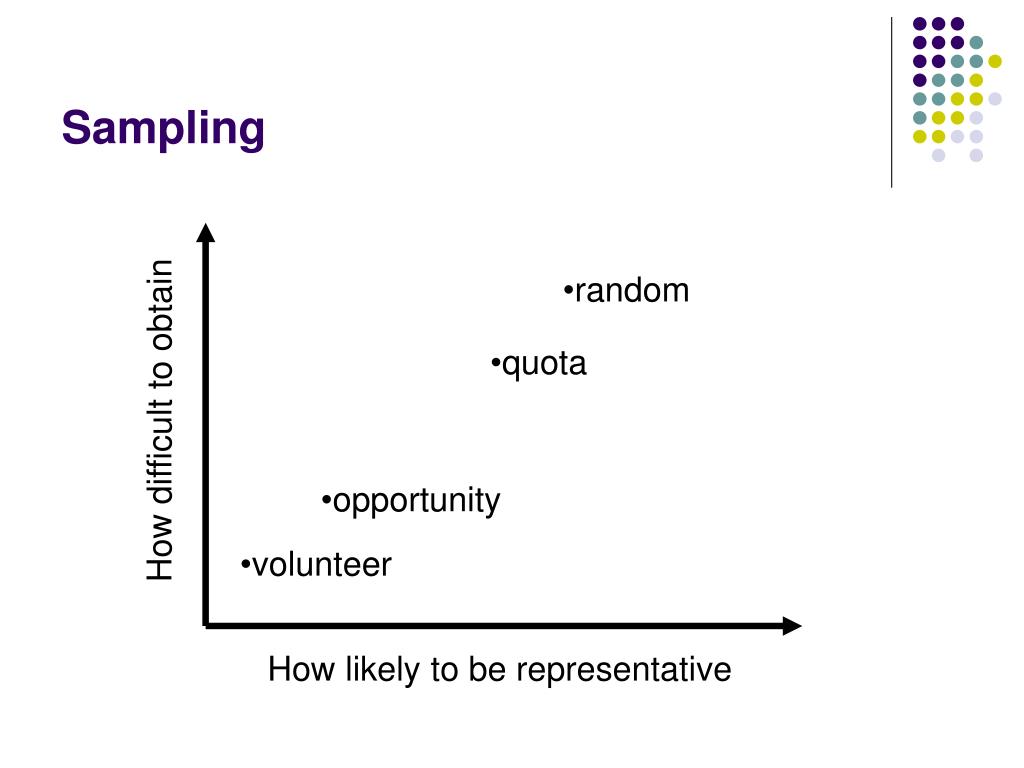 Sampling

How difficult to obtain

•random

•quota

•opportunity

•volunteer

How likely to be representative